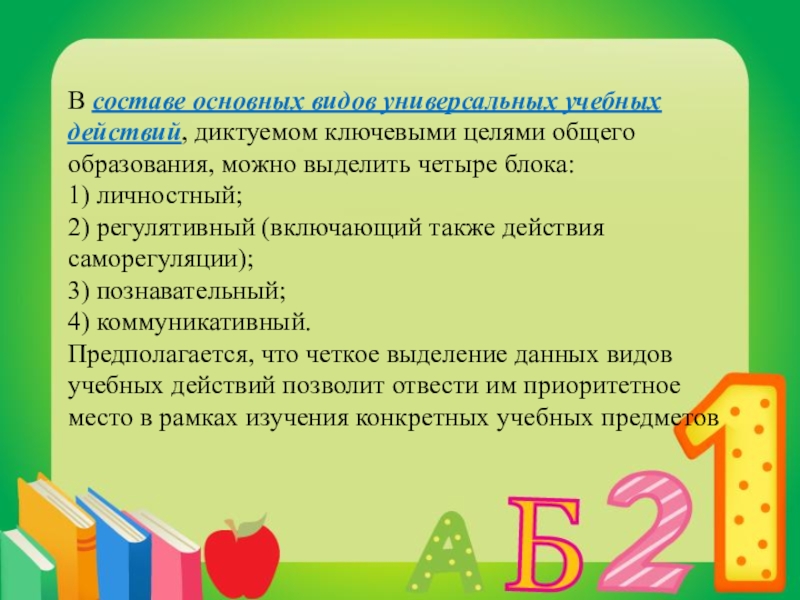 В составе основных видов универсальных учебных действий, диктуемом ключевыми целями общего образования, можно выделить четыре блока:
1) личностный;
2) регулятивный (включающий также действия саморегуляции);
3) познавательный;
4) коммуникативный.
Предполагается, что четкое выделение данных видов учебных действий позволит отвести им приоритетное место в рамках изучения конкретных учебных предметов

А Б 2 1